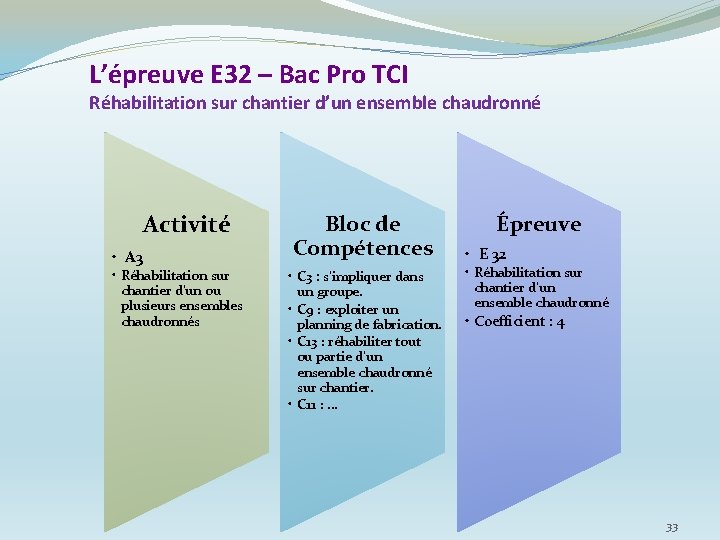 L'épreuve E32 – Bac Pro TCI
Réhabilitation sur chantier d'un ensemble chaudronné

Activité

• A3
• Réhabilitation sur chantier d'un ou plusieurs ensembles chaudronnés

Bloc de Compétences

• C3 : s'impliquer dans un groupe.
• C9 : exploiter un planning de fabrication.
• C13 : réhabiliter tout ou partie d'un ensemble chaudronné sur chantier.
• C11 : ...

Épreuve

• E 32
• Réhabilitation sur chantier d'un ensemble chaudronné
• Coefficient : 4

33